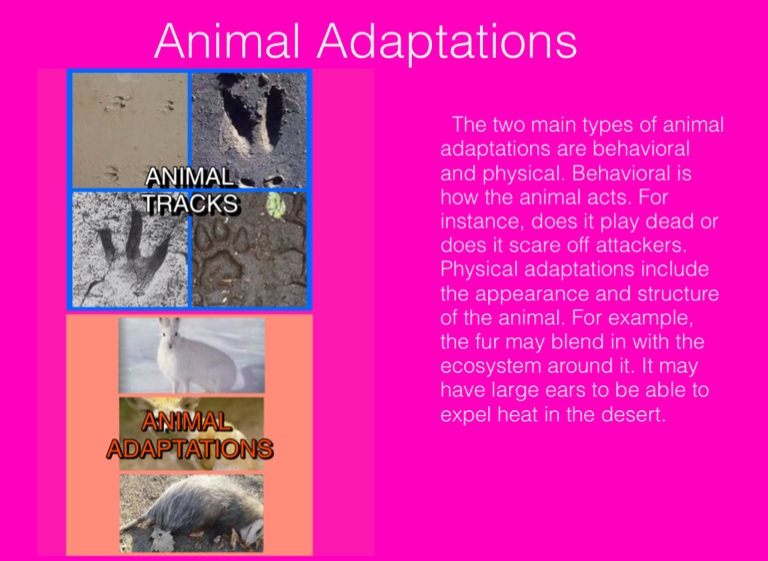 Animal Adaptations

ANIMAL TRACKS

ANIMAL ADAPTATIONS

The two main types of animal adaptations are behavioral and physical. Behavioral is how the animal acts. For instance, does it play dead or does it scare off attackers. Physical adaptations include the appearance and structure of the animal. For example, the fur may blend in with the ecosystem around it. It may have large ears to be able to expel heat in the desert.